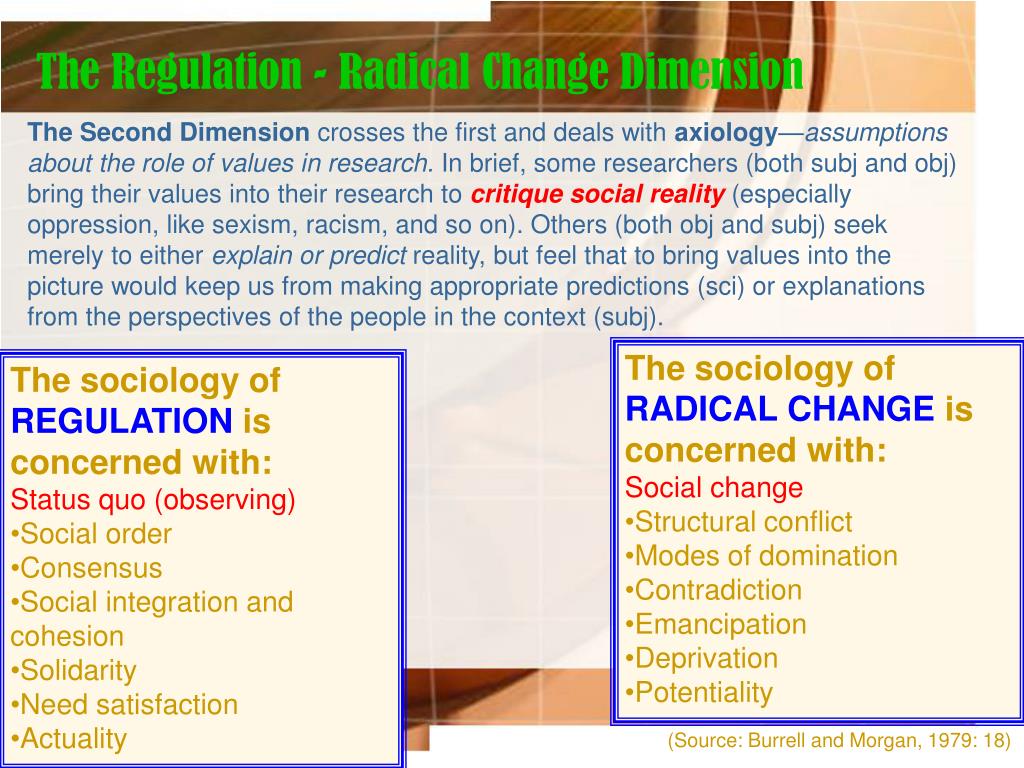 The Regulation - Radical Change Dimension

The Second Dimension crosses the first and deals with axiology—assumptions about the role of values in research. In brief, some researchers (both subj and obj) bring their values into their research to critique social reality (especially oppression, like sexism, racism, and so on). Others (both obj and subj) seek merely to either explain or predict reality, but feel that to bring values into the picture would keep us from making appropriate predictions (sci) or explanations from the perspectives of the people in the context (subj).

The sociology of REGULATION is concerned with:
Status quo (observing)
•Social order
•Consensus
•Social integration and cohesion
•Solidarity
•Need satisfaction
•Actuality

The sociology of RADICAL CHANGE is concerned with:
Social change
•Structural conflict
•Modes of domination
•Contradiction
•Emancipation
•Deprivation
•Potentiality

(Source: Burrell and Morgan, 1979: 18)